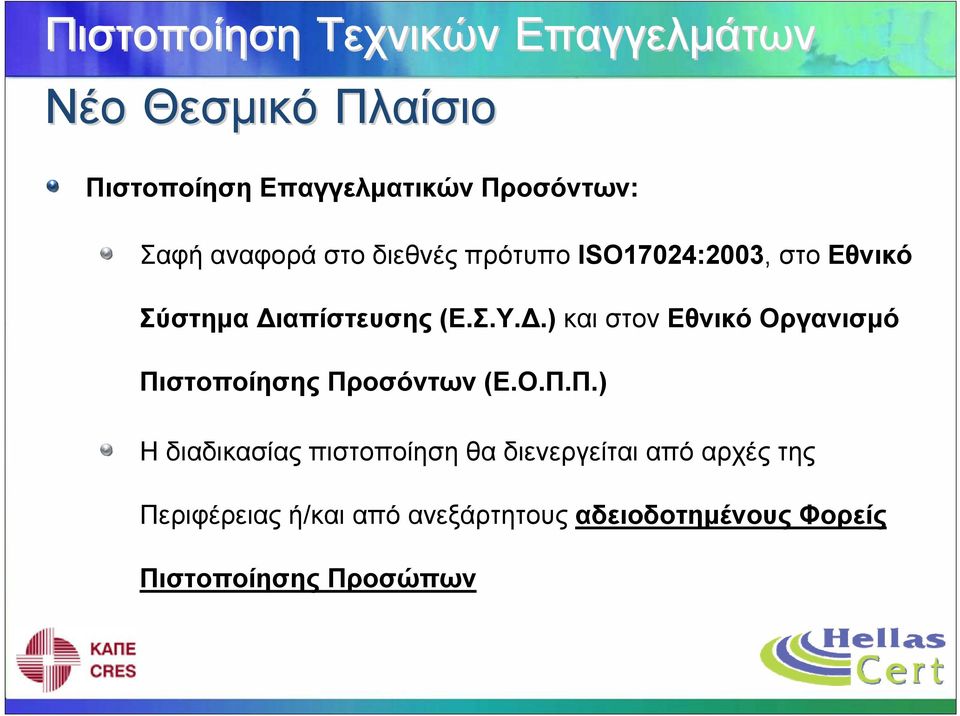 Πιστοποίηση Τεχνικών Επαγγελμάτων

Νέο Θεσμικό Πλαίσιο

Πιστοποίηση Επαγγελματικών Προσόντων:

Σαφή αναφορά στο διεθνές πρότυπο ISO17024:2003, στο Εθνικό Σύστημα Διαπίστευσης (Ε.Σ.Υ.Δ.) και στον Εθνικό Οργανισμό Πιστοποίησης Προσόντων (Ε.Ο.Π.Π.)

Η διαδικασίας πιστοποίηση θα διενεργείται από αρχές της Περιφέρειας ή/και από ανεξάρτητους αδειοδοτημένους Φορείς Πιστοποίησης Προσώπων

ΚΑΠΕ
CRES

Hellas
Cert